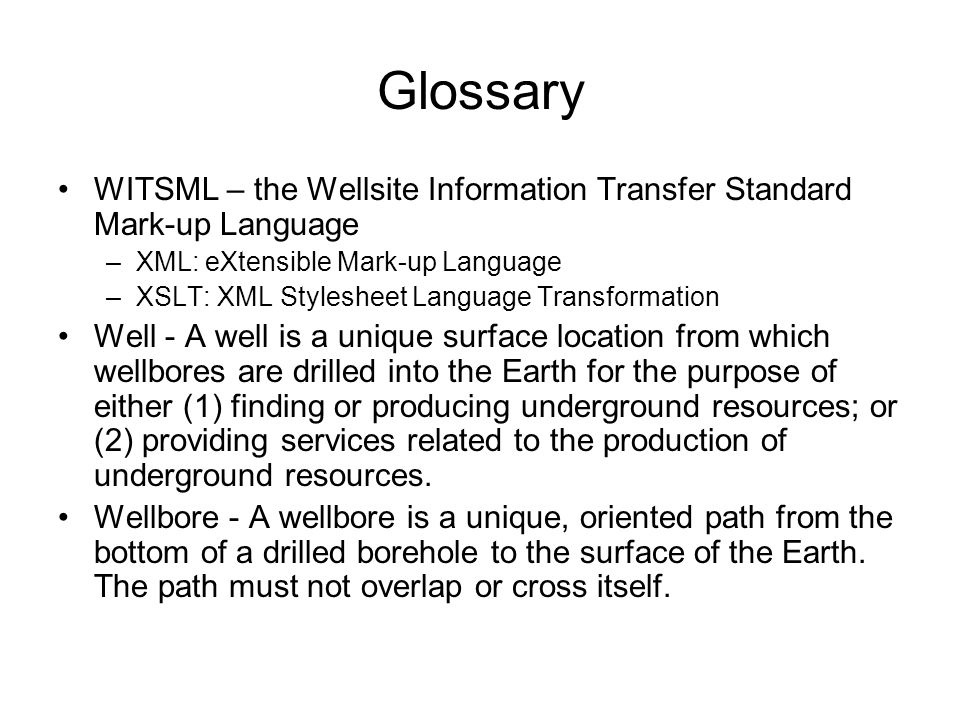 Glossary

• WITSML – the Wellsite Information Transfer Standard Mark-up Language
– XML: eXtensible Mark-up Language
– XSLT: XML Stylesheet Language Transformation

• Well - A well is a unique surface location from which wellbores are drilled into the Earth for the purpose of either (1) finding or producing underground resources; or (2) providing services related to the production of underground resources.

• Wellbore - A wellbore is a unique, oriented path from the bottom of a drilled borehole to the surface of the Earth. The path must not overlap or cross itself.